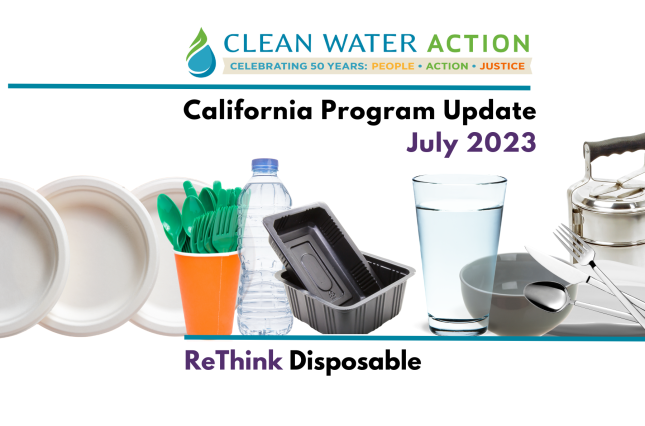 CLEAN WATER ACTION
CELEBRATING 50 YEARS: PEOPLE • ACTION • JUSTICE

California Program Update
July 2023

ReThink Disposable